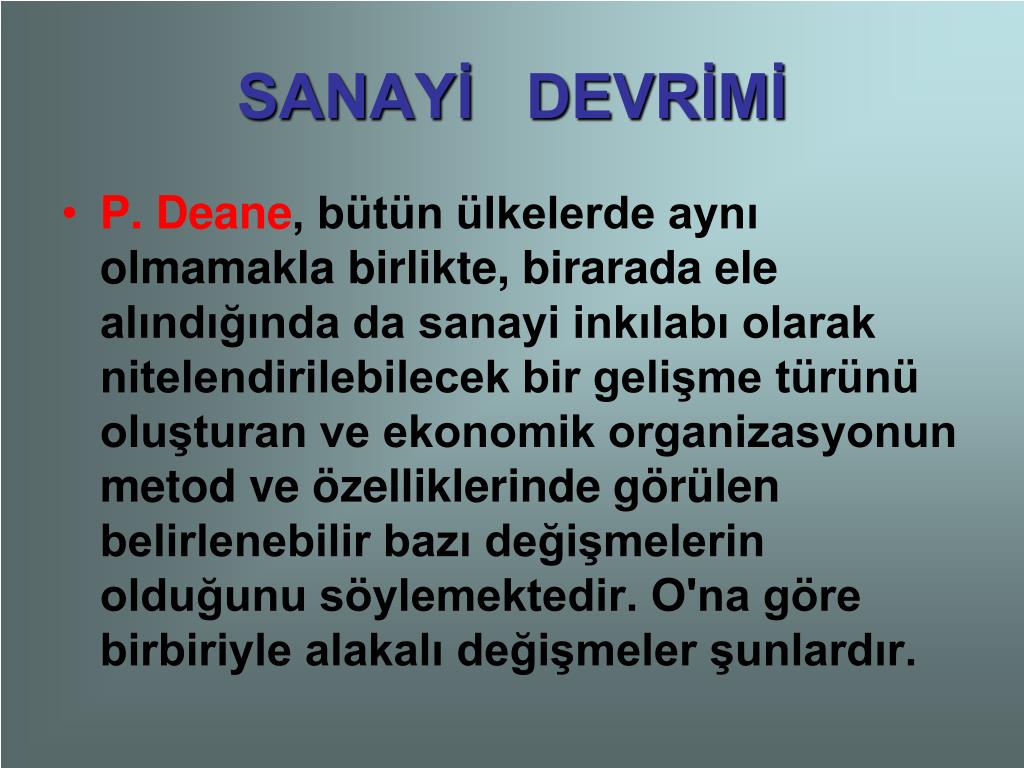 SANAYİ DEVRİMİ

• P. Deane, bütün ülkelerde aynı olmamakla birlikte, birarada ele alındığında da sanayi inkılabı olarak nitelendirilebilecek bir gelişme türünü oluşturan ve ekonomik organizasyonun metod ve özelliklerinde görülen belirlenebilir bazı değişmelerin olduğunu söylemektedir. O'na göre birbiriyle alakalı değişmeler şunlardır.